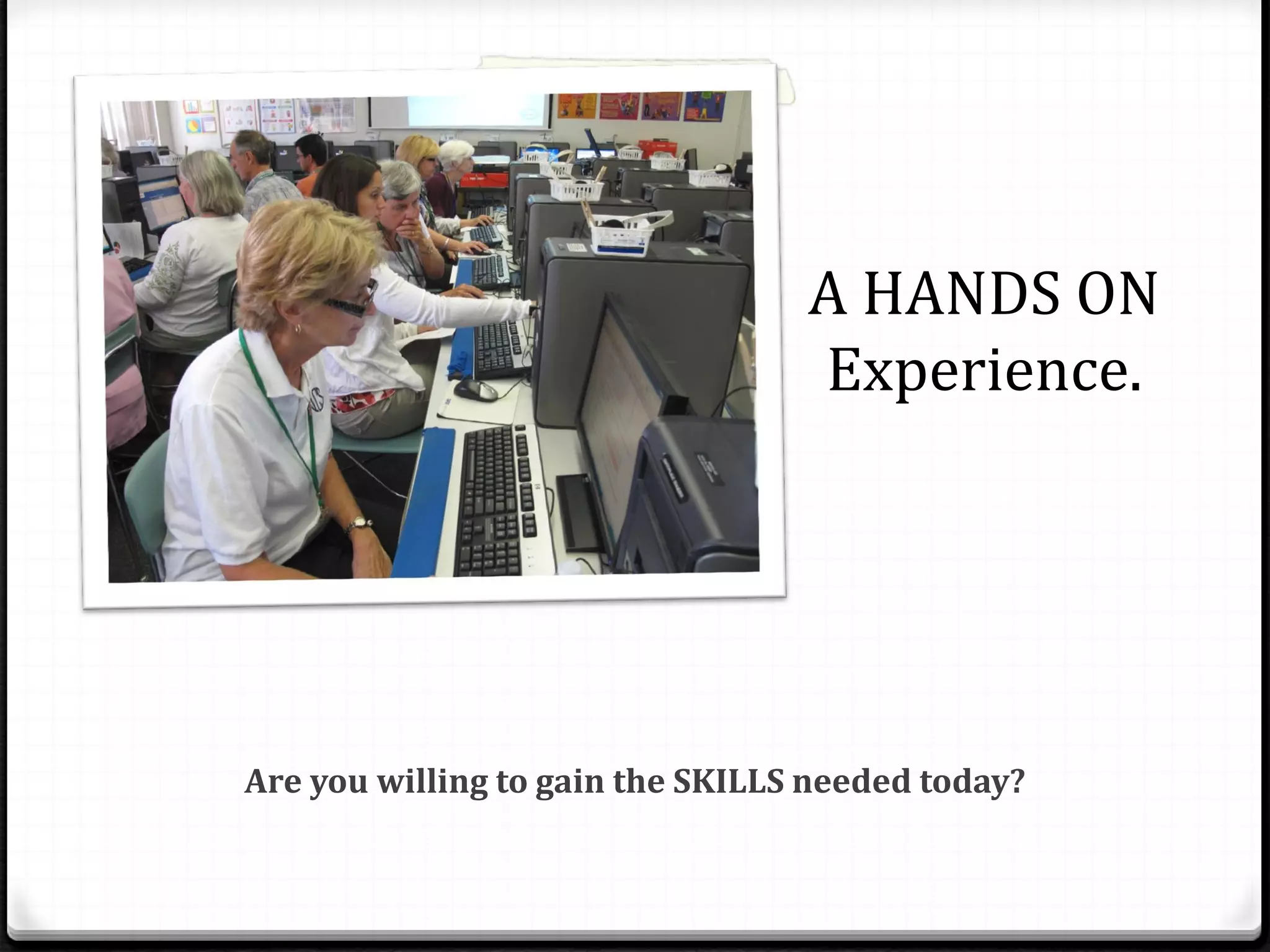 A HANDS ON Experience.

Are you willing to gain the SKILLS needed today?